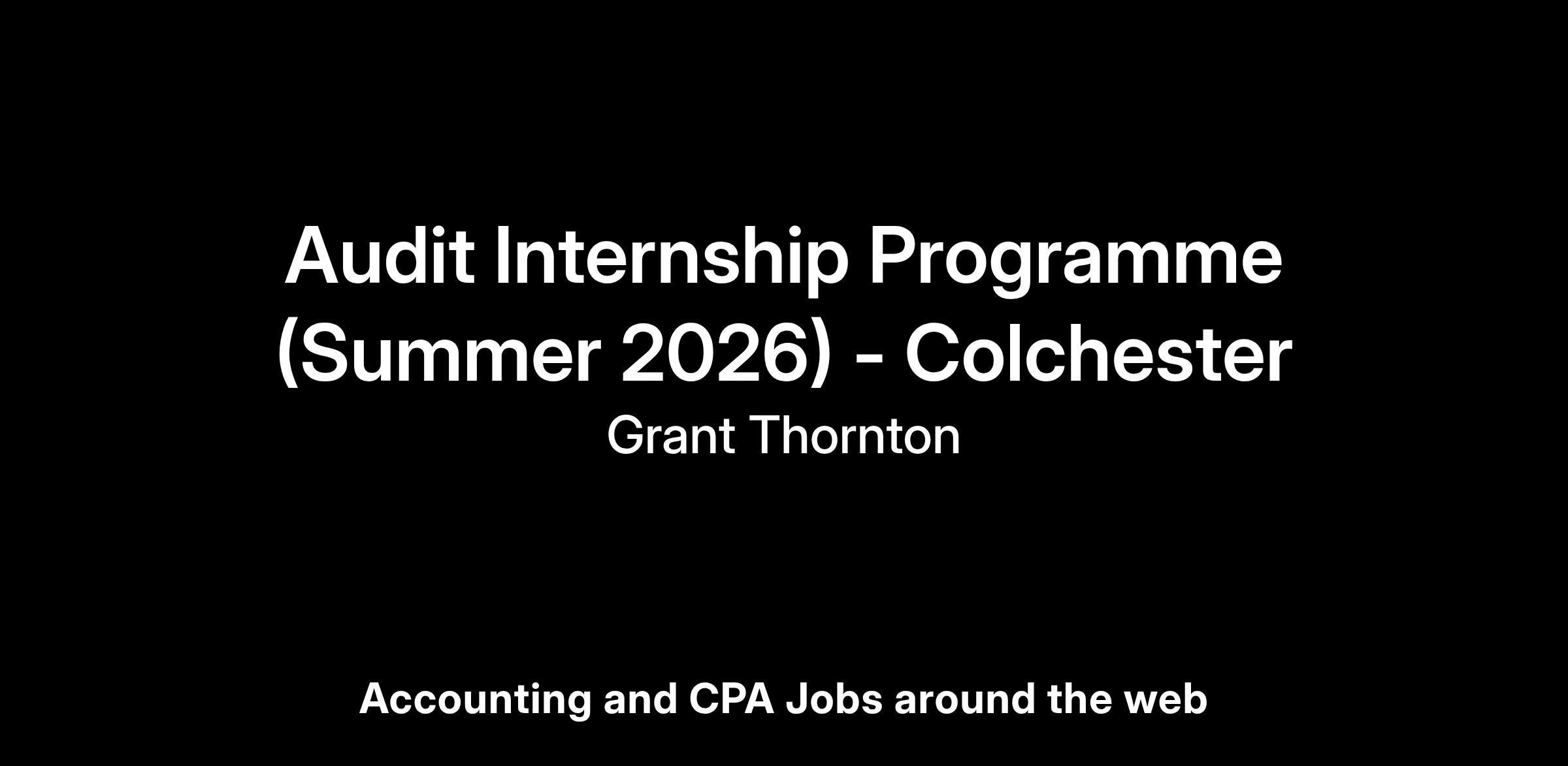 Audit Internship Programme (Summer 2026) - Colchester

Grant Thornton

Accounting and CPA Jobs around the web